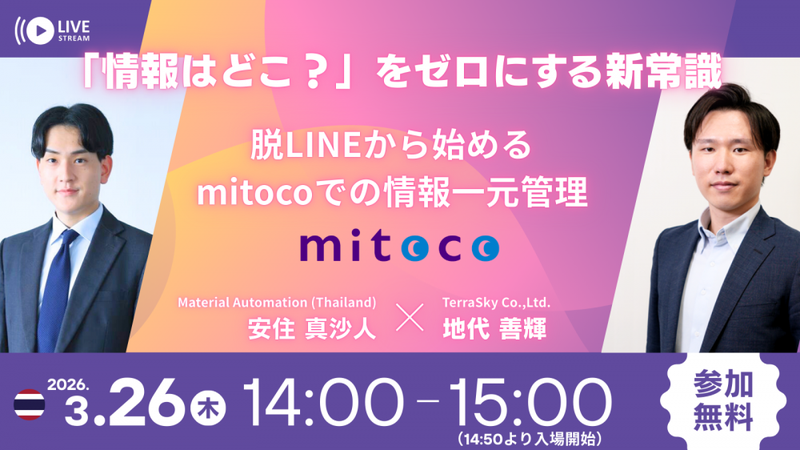 LIVE STREAM

「情報はどこ？」をゼロにする新常識

脱LINEから始める
mitocoでの情報一元管理

mitoco

Material Automation (Thailand)
安住 真沙人

×

TerraSky Co.,Ltd.
地代 善輝

2026.
3.26 木 14:00 – 15:00
(14:50より入場開始)

参加
無料